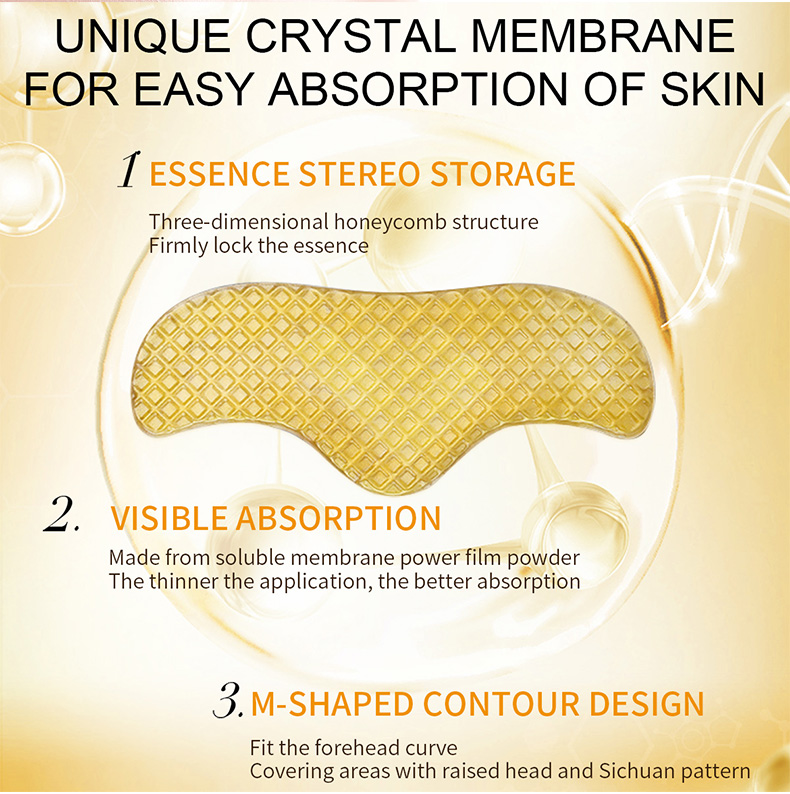 UNIQUE CRYSTAL MEMBRANE FOR EASY ABSORPTION OF SKIN

1 ESSENCE STEREO STORAGE

Three-dimensional honeycomb structure
Firmly lock the essence

2. VISIBLE ABSORPTION

Made from soluble membrane power film powder
The thinner the application, the better absorption

3. M-SHAPED CONTOUR DESIGN

Fit the forehead curve
Covering areas with raised head and Sichuan pattern